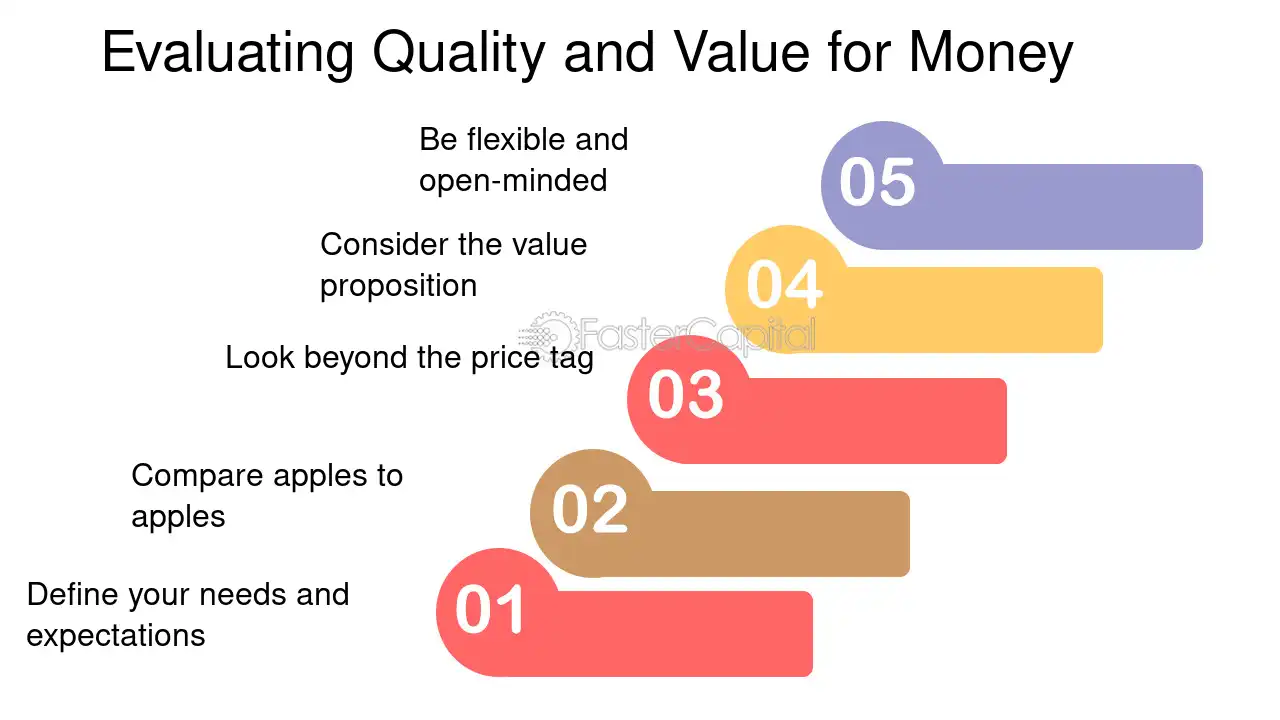 Evaluating Quality and Value for Money

Be flexible and open-minded

05

Consider the value proposition

04

Look beyond the price tag

03

Compare apples to apples

02

Define your needs and expectations

01

FasterCapital